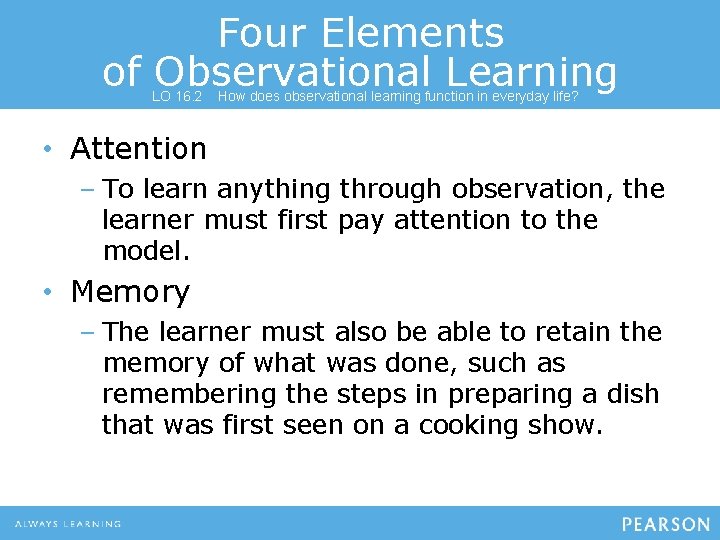 Four Elements of Observational Learning
LO 16.2 How does observational learning function in everyday life?

• Attention
– To learn anything through observation, the learner must first pay attention to the model.

• Memory
– The learner must also be able to retain the memory of what was done, such as remembering the steps in preparing a dish that was first seen on a cooking show.

ALWAYS LEARNING

PEARSON